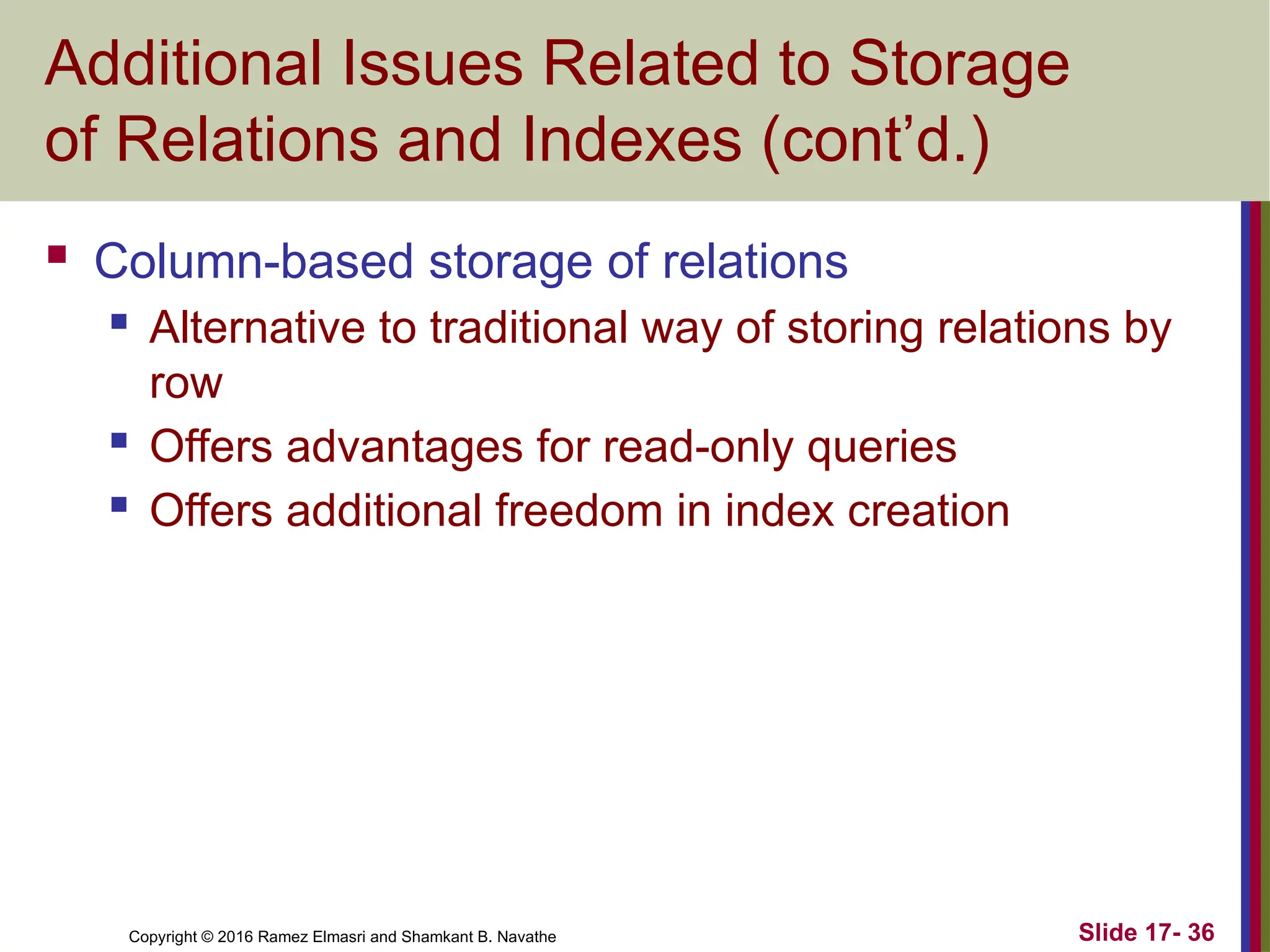 Additional Issues Related to Storage of Relations and Indexes (cont’d.)

▪ Column-based storage of relations
▪ Alternative to traditional way of storing relations by row
▪ Offers advantages for read-only queries
▪ Offers additional freedom in index creation

Copyright © 2016 Ramez Elmasri and Shamkant B. Navathe

Slide 17- 36